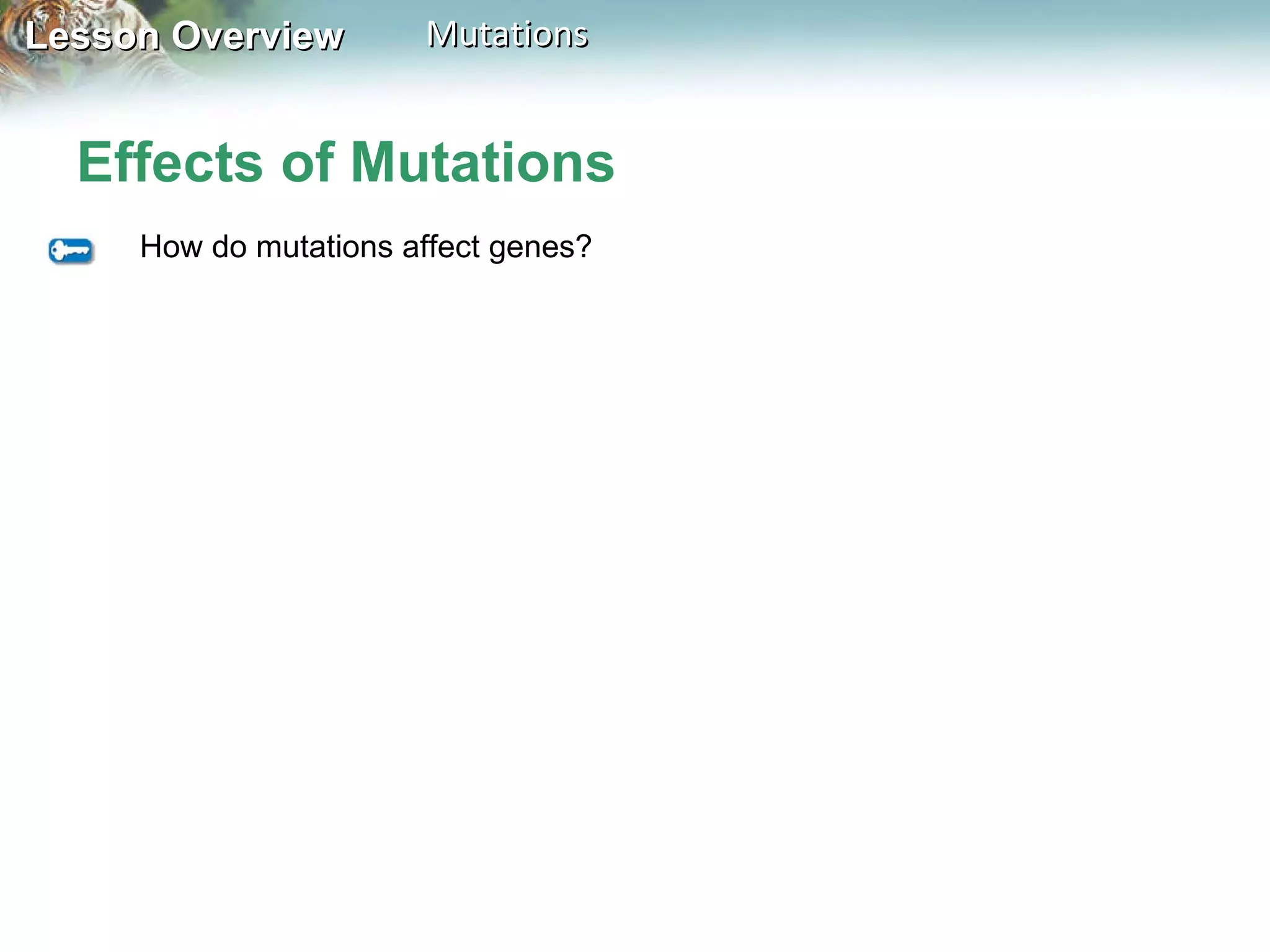 Lesson Overview Mutations

Effects of Mutations

How do mutations affect genes?